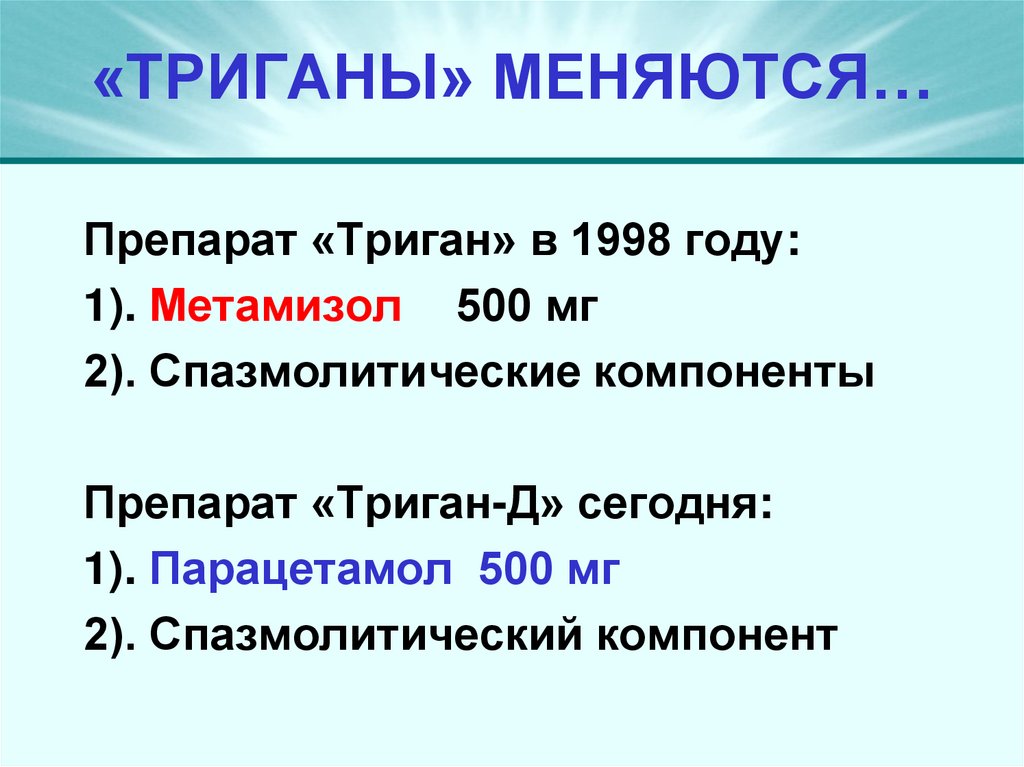 «ТРИГАНЫ» МЕНЯЮТСЯ…

Препарат «Триган» в 1998 году:
1). Метамизол 500 мг
2). Спазмолитические компоненты

Препарат «Триган-Д» сегодня:
1). Парацетамол 500 мг
2). Спазмолитический компонент